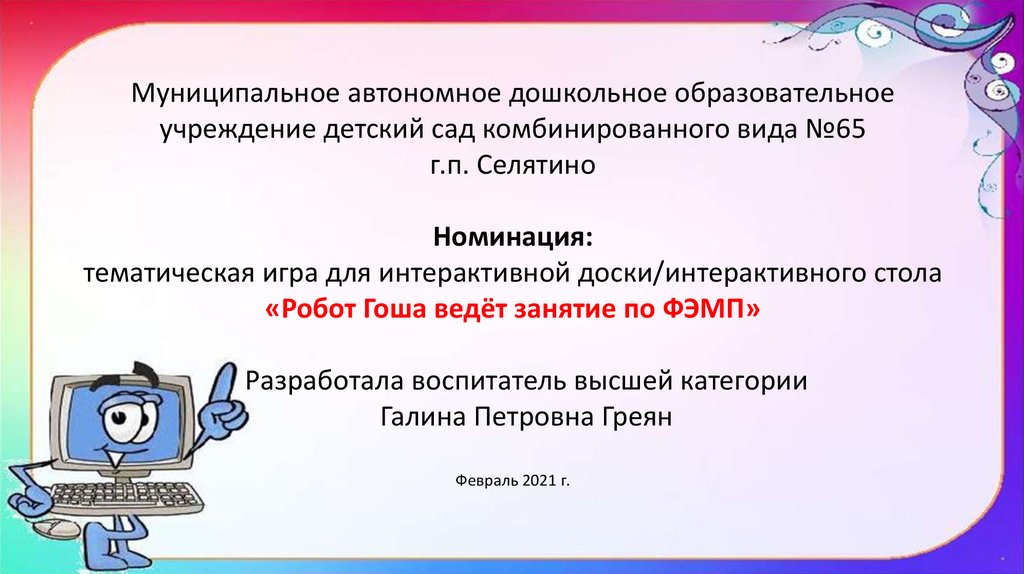 Муниципальное автономное дошкольное образовательное учреждение детский сад комбинированного вида №65
г.п. Селятино

Номинация:
тематическая игра для интерактивной доски/интерактивного стола
«Робот Гоша ведёт занятие по ФЭМП»

Разработала воспитатель высшей категории
Галина Петровна Греян

Февраль 2021 г.